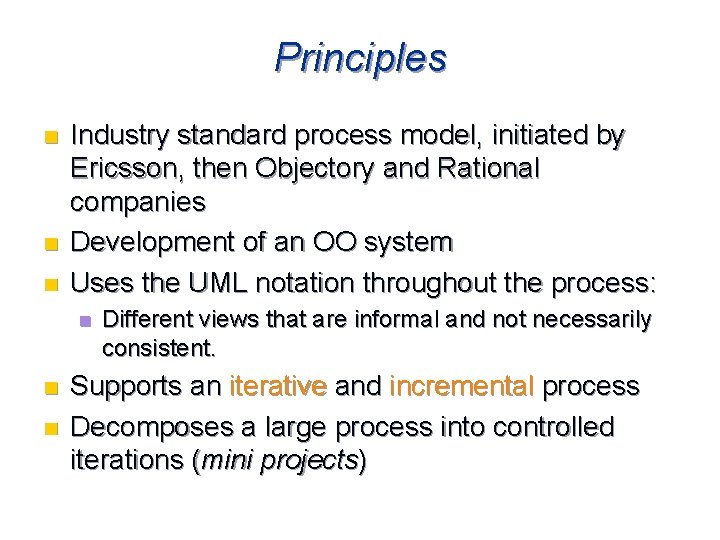 Principles

Industry standard process model, initiated by Ericsson, then Objectory and Rational companies

Development of an OO system

Uses the UML notation throughout the process:

Different views that are informal and not necessarily consistent.

Supports an iterative and incremental process

Decomposes a large process into controlled iterations (mini projects)